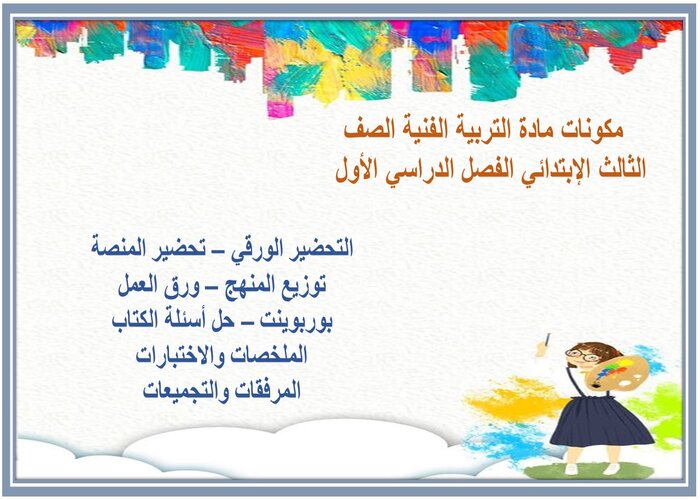 مكونات مادة التربية الفنية الصف الثالث الإبتدائي الفصل الدراسي الأول

التحضير الورقي – تحضير المنصة
توزيع المنهج – ورق العمل
بوربوينت – حل أسئلة الكتاب
الملخصات والاختبارات
المرفقات والتجميعات